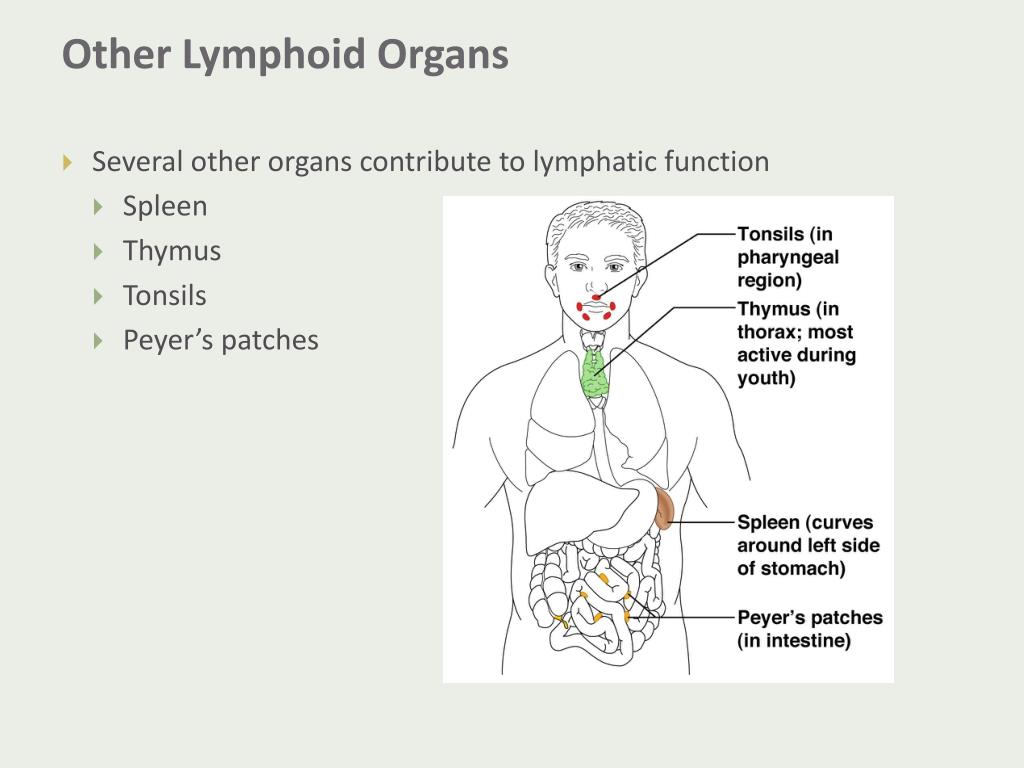 Other Lymphoid Organs

Several other organs contribute to lymphatic function
Spleen
Thymus
Tonsils
Peyer’s patches

Tonsils (in pharyngeal region)

Thymus (in thorax; most active during youth)

Spleen (curves around left side of stomach)

Peyer’s patches (in intestine)